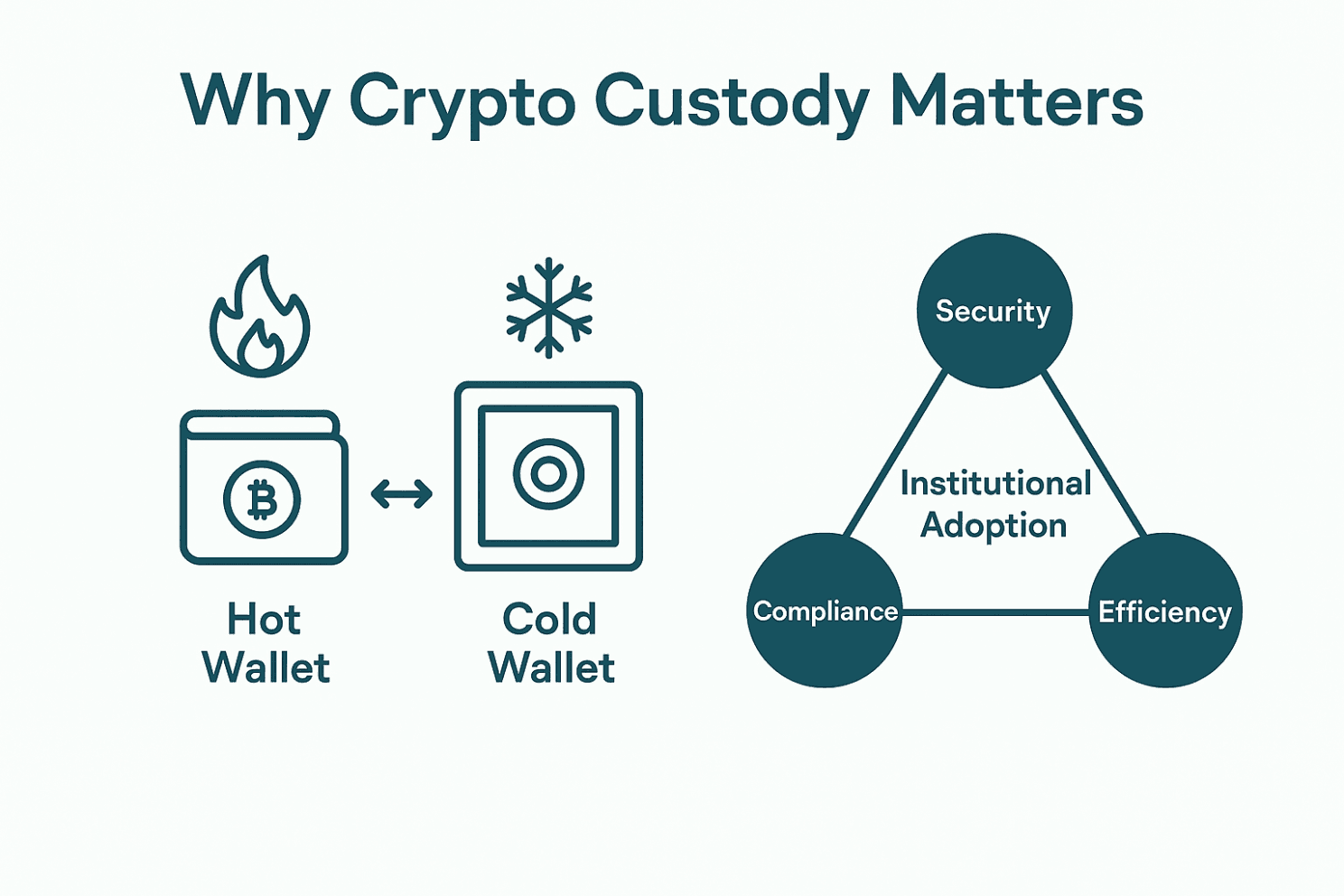 Why Crypto Custody Matters

Hot Wallet

Cold Wallet

Security

Institutional Adoption

Compliance

Efficiency